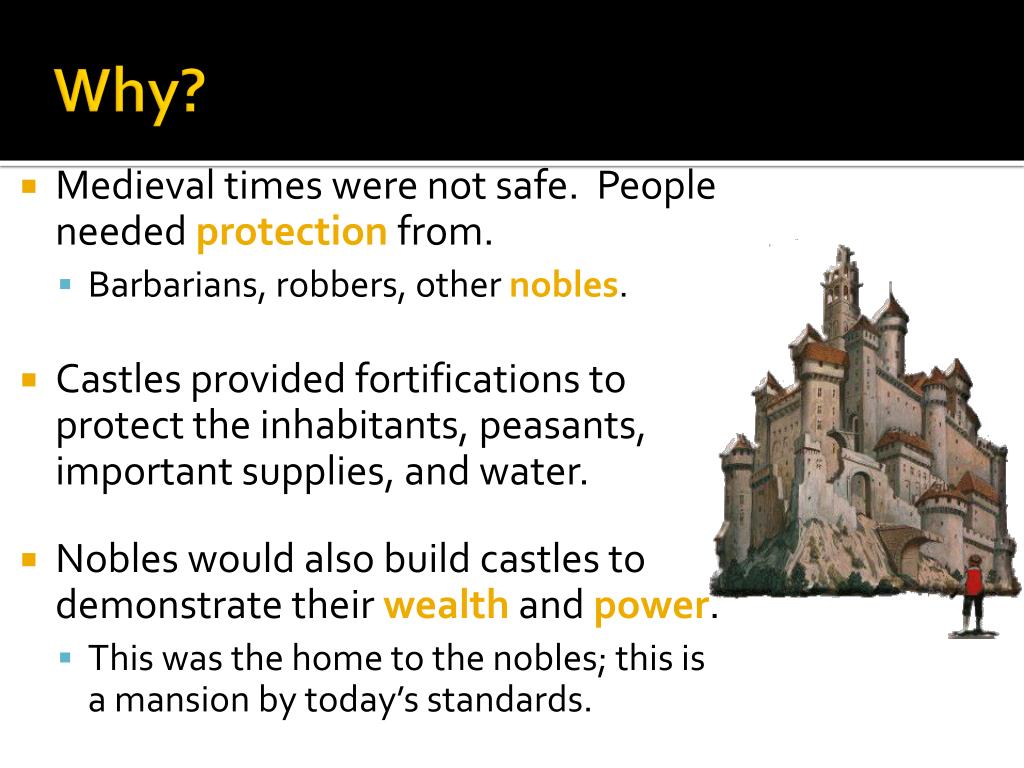 Why?

Medieval times were not safe. People needed protection from.

Barbarians, robbers, other nobles.

Castles provided fortifications to protect the inhabitants, peasants, important supplies, and water.

Nobles would also build castles to demonstrate their wealth and power.

This was the home to the nobles; this is a mansion by today's standards.